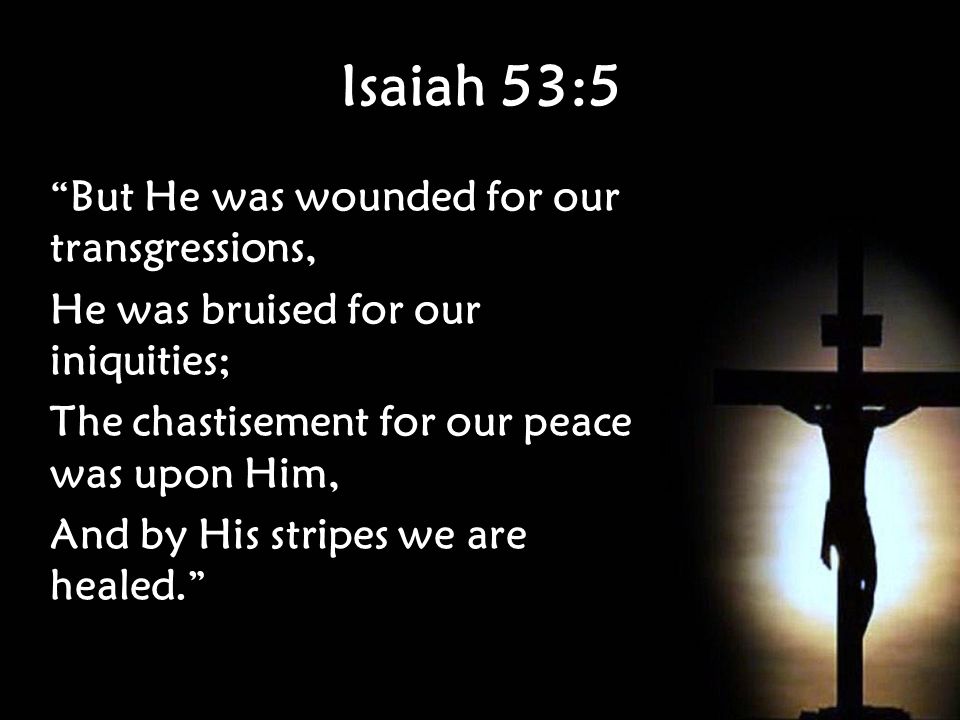 Isaiah 53:5

“But He was wounded for our transgressions,

He was bruised for our iniquities;

The chastisement for our peace was upon Him,

And by His stripes we are healed.”